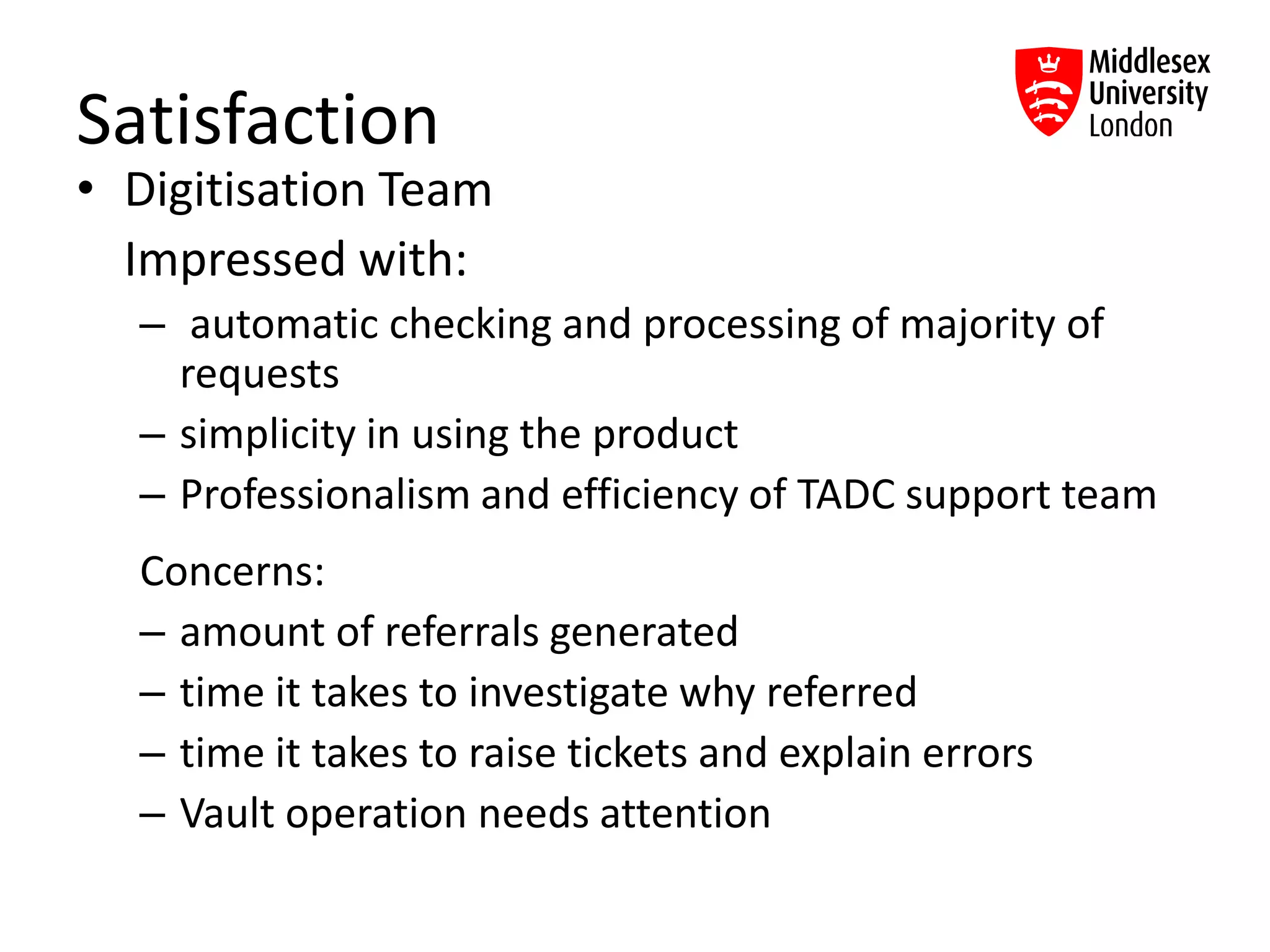 Middlesex University London

Satisfaction

• Digitisation Team

Impressed with:

– automatic checking and processing of majority of requests
– simplicity in using the product
– Professionalism and efficiency of TADC support team

Concerns:

– amount of referrals generated
– time it takes to investigate why referred
– time it takes to raise tickets and explain errors
– Vault operation needs attention